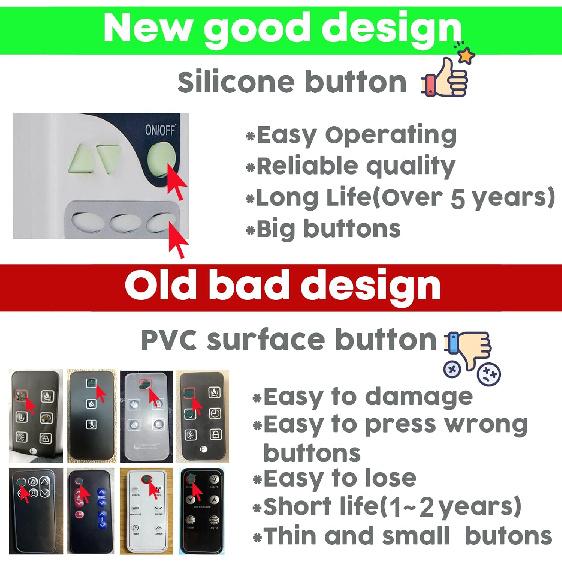 New good design

Silicone button

ON/OFF

*Easy Operating
*Reliable quality
*Long Life(Over 5 years)
*Big buttons

Old bad design

PVC surface button

*Easy to damage
*Easy to press wrong buttons
*Easy to lose
*Short life(1~2 years)
*Thin and small butons